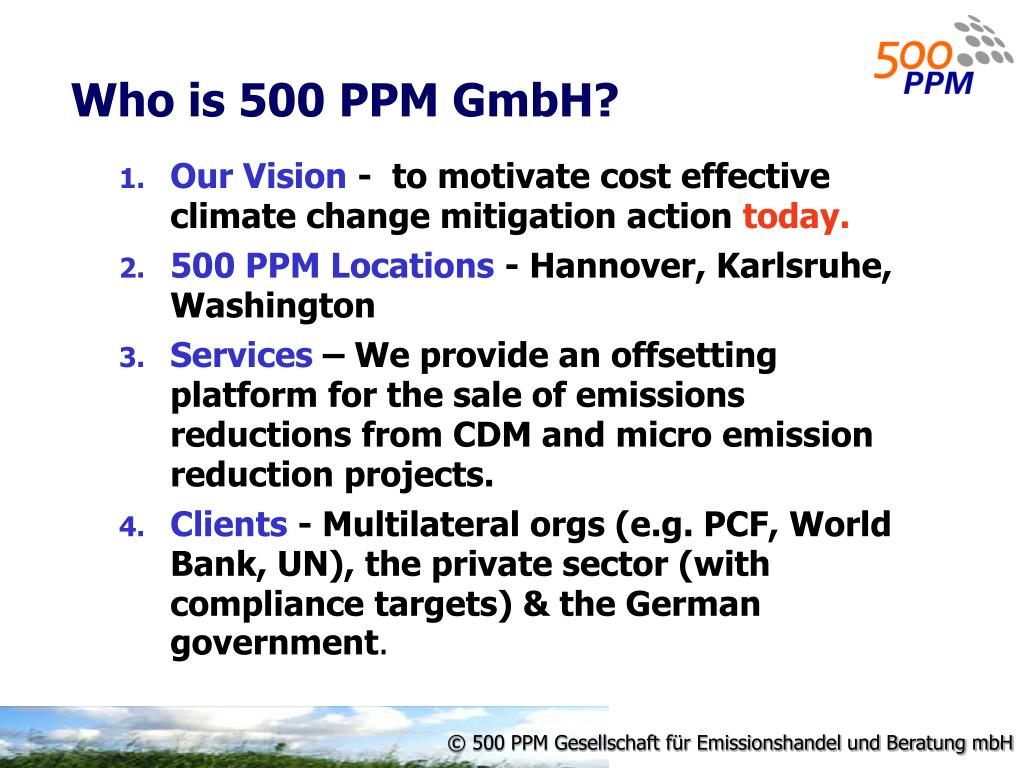 500 PPM

Who is 500 PPM GmbH?

1. Our Vision - to motivate cost effective climate change mitigation action today.
2. 500 PPM Locations - Hannover, Karlsruhe, Washington
3. Services – We provide an offsetting platform for the sale of emissions reductions from CDM and micro emission reduction projects.
4. Clients - Multilateral orgs (e.g. PCF, World Bank, UN), the private sector (with compliance targets) & the German government.

© 500 PPM Gesellschaft für Emissionshandel und Beratung mbH